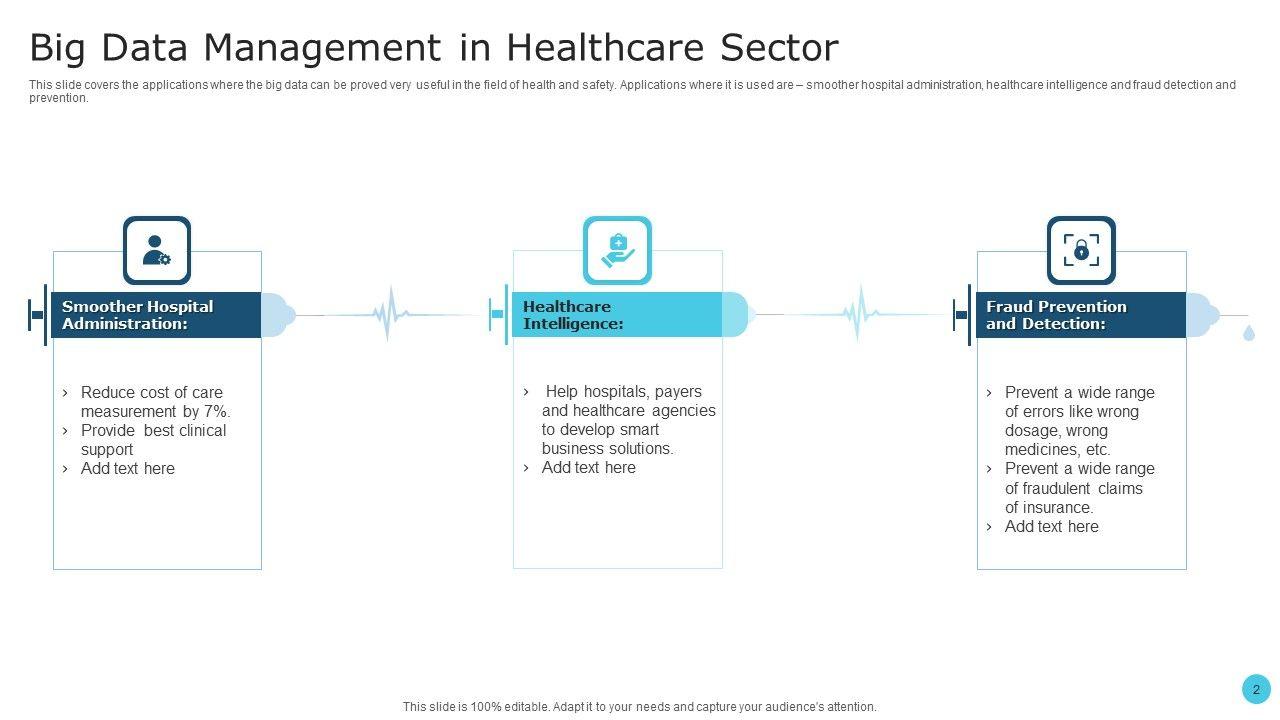 Big Data Management in Healthcare Sector

This slide covers the applications where the big data can be proved very useful in the field of health and safety. Applications where it is used are – smoother hospital administration, healthcare intelligence and fraud detection and prevention.

Smoother Hospital Administration:

› Reduce cost of care measurement by 7%.
› Provide best clinical support
› Add text here

Healthcare Intelligence:

› Help hospitals, payers and healthcare agencies to develop smart business solutions.
› Add text here

Fraud Prevention and Detection:

› Prevent a wide range of errors like wrong dosage, wrong medicines, etc.
› Prevent a wide range of fraudulent claims of insurance.
› Add text here

This slide is 100% editable. Adapt it to your needs and capture your audience's attention.

2